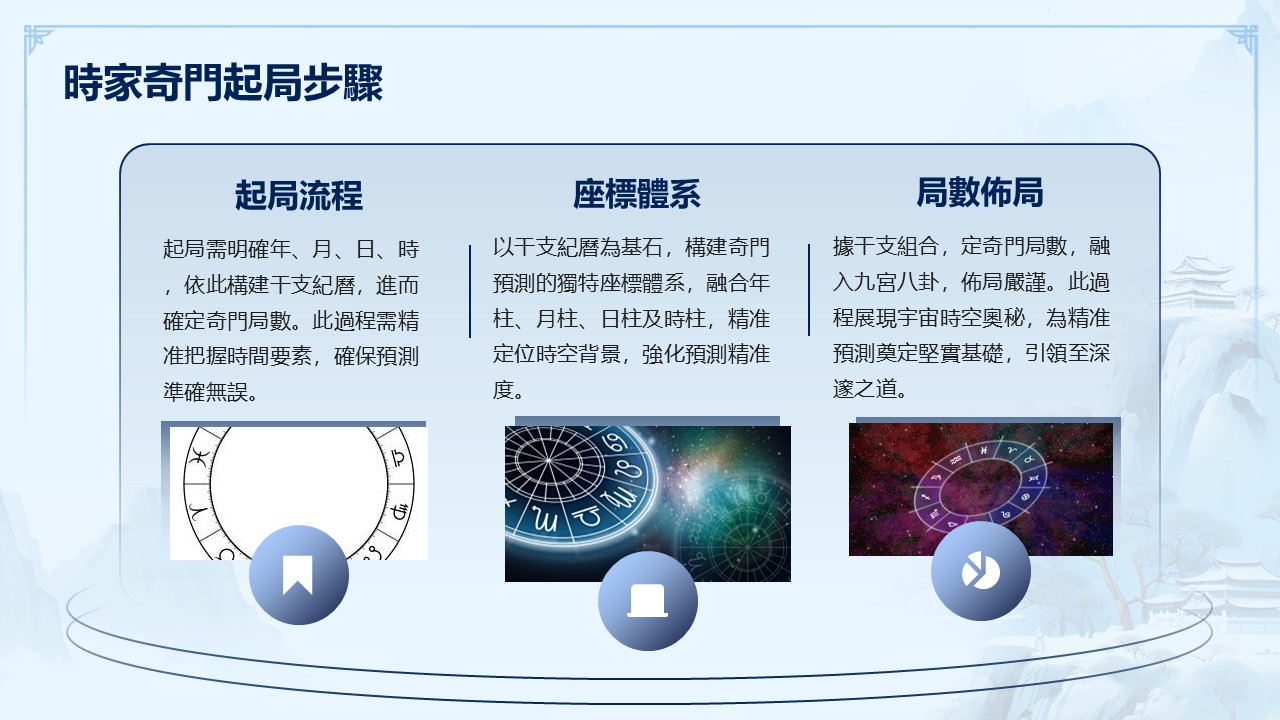 時家奇門起局步驟

起局流程

起局需明確年、月、日、時，依此構建干支紀曆，進而確定奇門局數。此過程需精准把握時間要素，確保預測準確無誤。

座標體系

以干支紀曆為基石，構建奇門預測的獨特座標體系，融合年柱、月柱、日柱及時柱，精准定位時空背景，強化預測精准度。

局數佈局

據干支組合，定奇門局數，融入九宮八卦，佈局嚴謹。此過程展現宇宙時空奧秘，為精准預測奠定堅實基礎，引領至深邃之道。